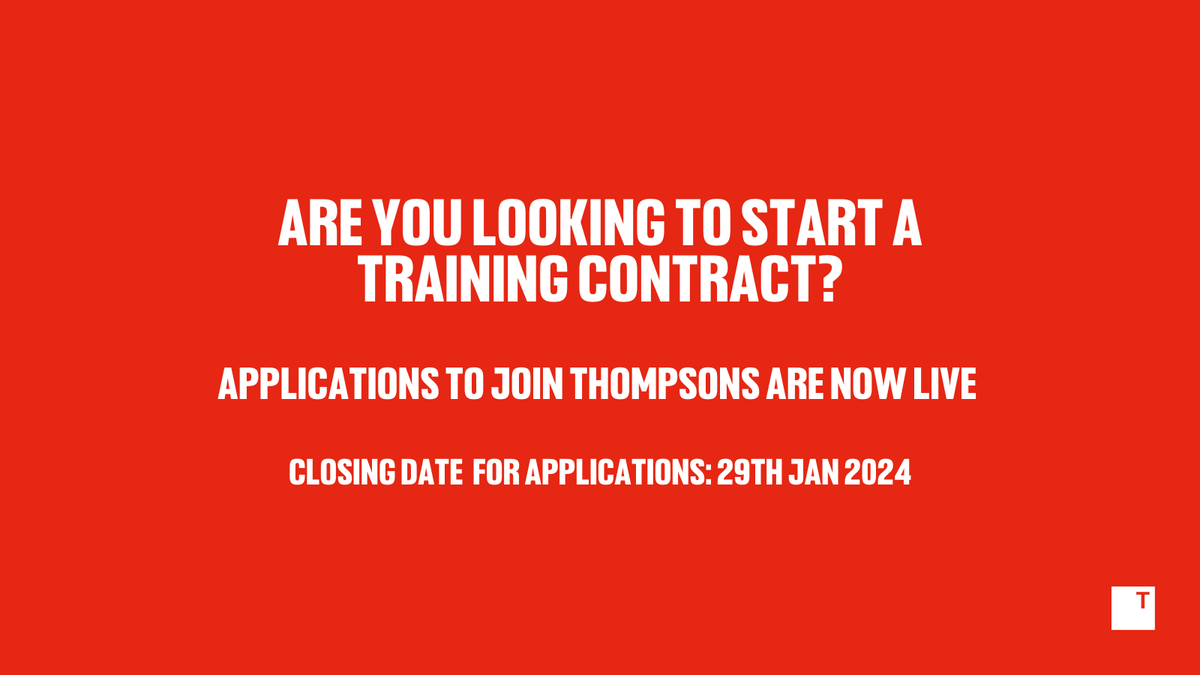 ARE YOU LOOKING TO START A TRAINING CONTRACT?

APPLICATIONS TO JOIN THOMPSONS ARE NOW LIVE

CLOSING DATE FOR APPLICATIONS: 29TH JAN 2024

T